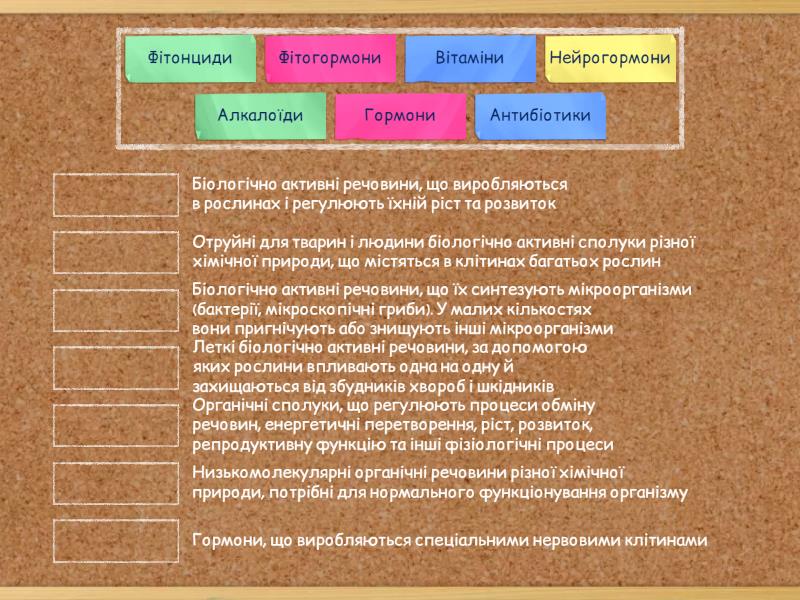 Фітонциди
Фітогормони
Вітаміни
Нейрогормони
Алкалоїди
Гормони
Антибіотики

Біологічно активні речовини, що виробляються в рослинах і регулюють їхній ріст та розвиток

Отруйні для тварин і людини біологічно активні сполуки різної хімічної природи, що містяться в клітинах багатьох рослин

Біологічно активні речовини, що їх синтезують мікроорганізми (бактерії, мікроскопічні гриби). У малих кількостях вони пригнічують або знищують інші мікроорганізми

Леткі біологічно активні речовини, за допомогою яких рослини впливають одна на одну й захищаються від збудників хвороб і шкідників

Органічні сполуки, що регулюють процеси обміну речовин, енергетичні перетворення, ріст, розвиток, репродуктивну функцію та інші фізіологічні процеси

Низькомолекулярні органічні речовини різної хімічної природи, потрібні для нормального функціонування організму

Гормони, що виробляються спеціальними нервовими клітинами